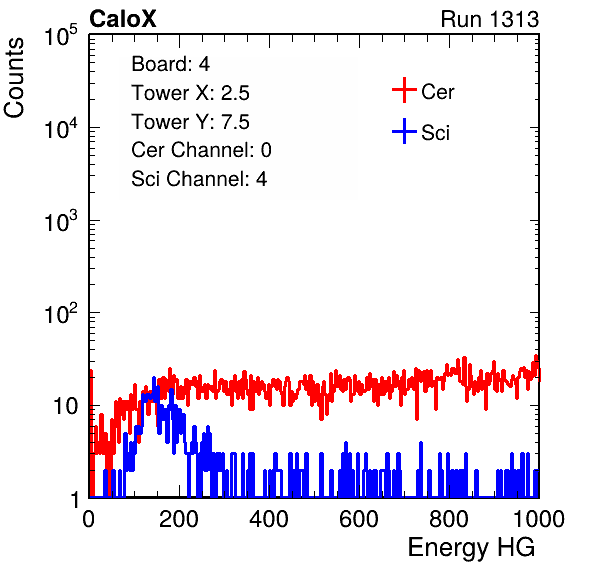 CaloX

Run 1313

Counts

$10^5$

$10^4$

$10^3$

$10^2$

10

1

Board: 4
Tower X: 2.5
Tower Y: 7.5
Cer Channel: 0
Sci Channel: 4

Cer

Sci

0 200 400 600 800 1000

Energy HG